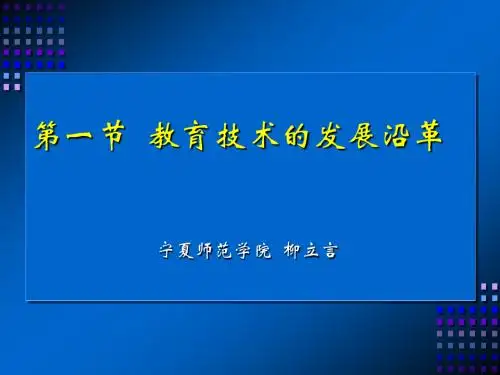 第一节 教育技术的发展沿革

宁夏师范学院 柳立言